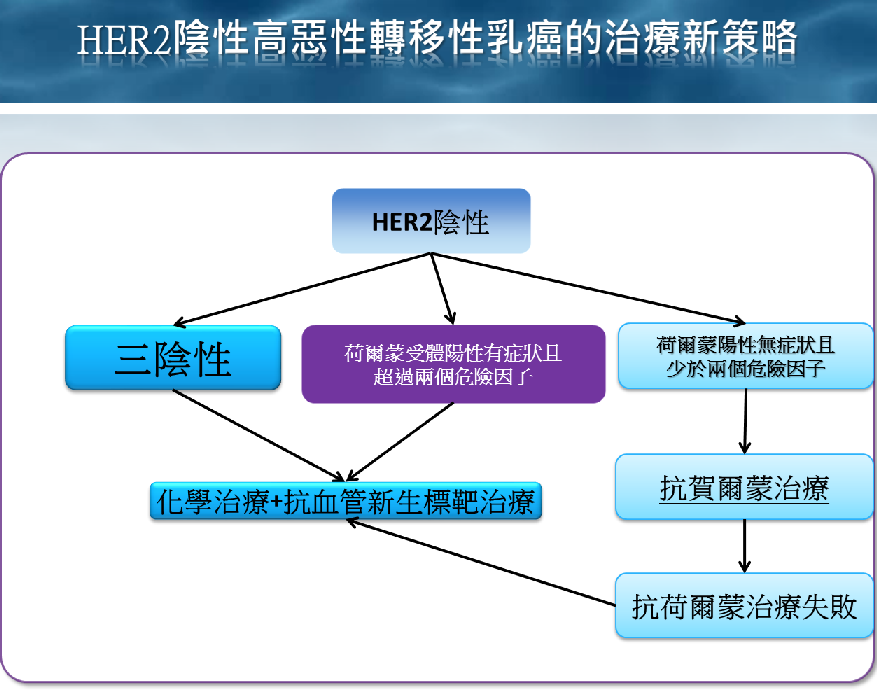 HER2陰性高惡性轉移性乳癌的治療新策略

HER2陰性

三陰性

荷爾蒙受體陽性有症狀且超過兩個危險因子

荷爾蒙陽性無症狀且少於兩個危險因子

化學治療+抗血管新生標靶治療

抗賀爾蒙治療

抗荷爾蒙治療失敗